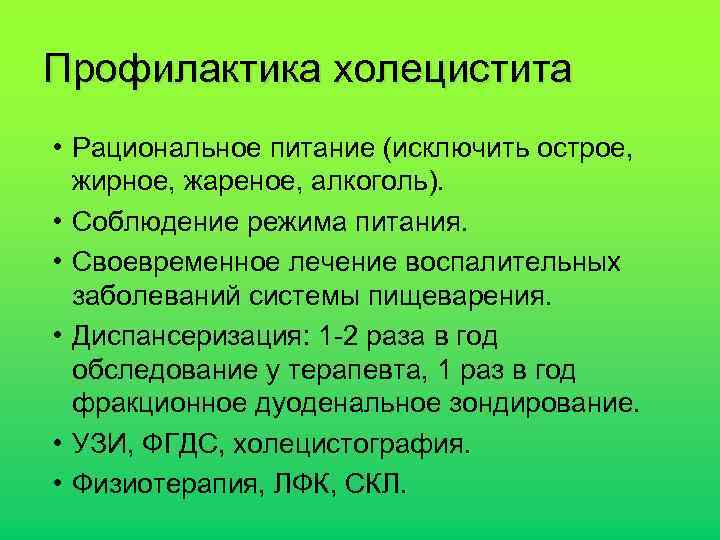 Профилактика холецистита

• Рациональное питание (исключить острое, жирное, жареное, алкоголь).
• Соблюдение режима питания.
• Своевременное лечение воспалительных заболеваний системы пищеварения.
• Диспансеризация: 1-2 раза в год обследование у терапевта, 1 раз в год фракционное дуоденальное зондирование.
• УЗИ, ФГДС, холецистография.
• Физиотерапия, ЛФК, СКЛ.